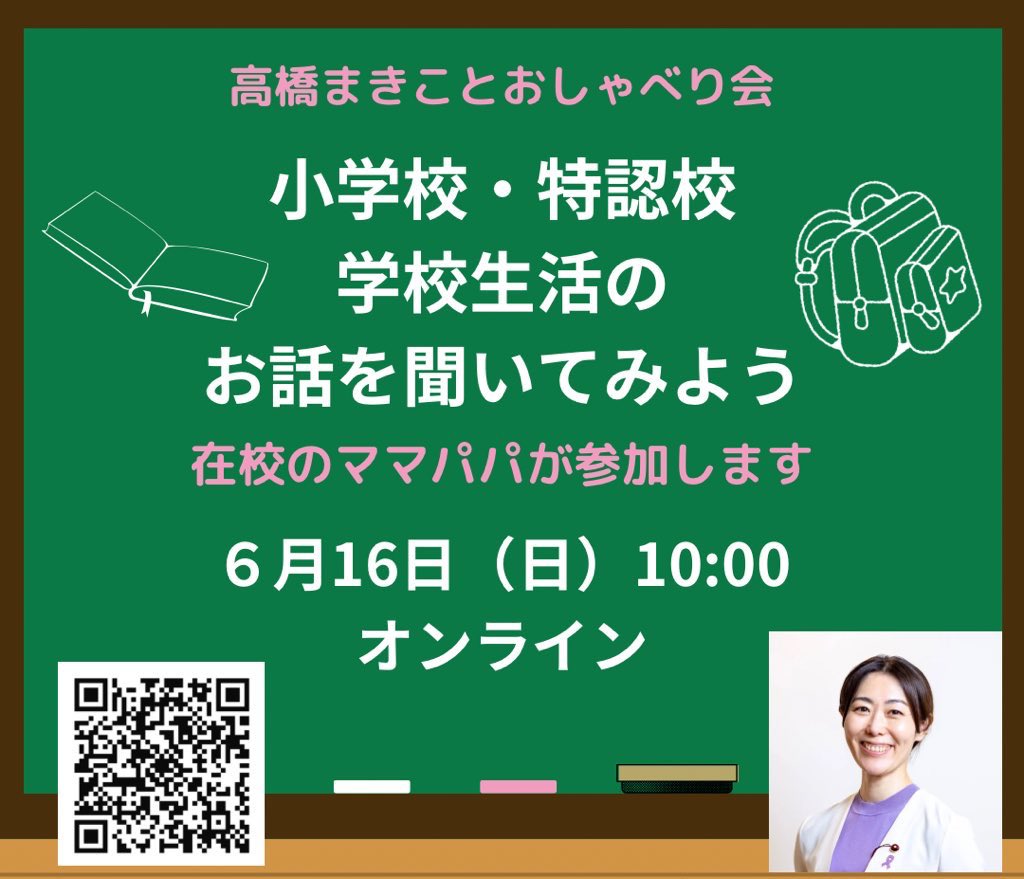 高橋まきことおしゃべり会

小学校・特認校
学校生活の
お話を聞いてみよう

在校のママパパが参加します

６月16日（日）10:00
オンライン